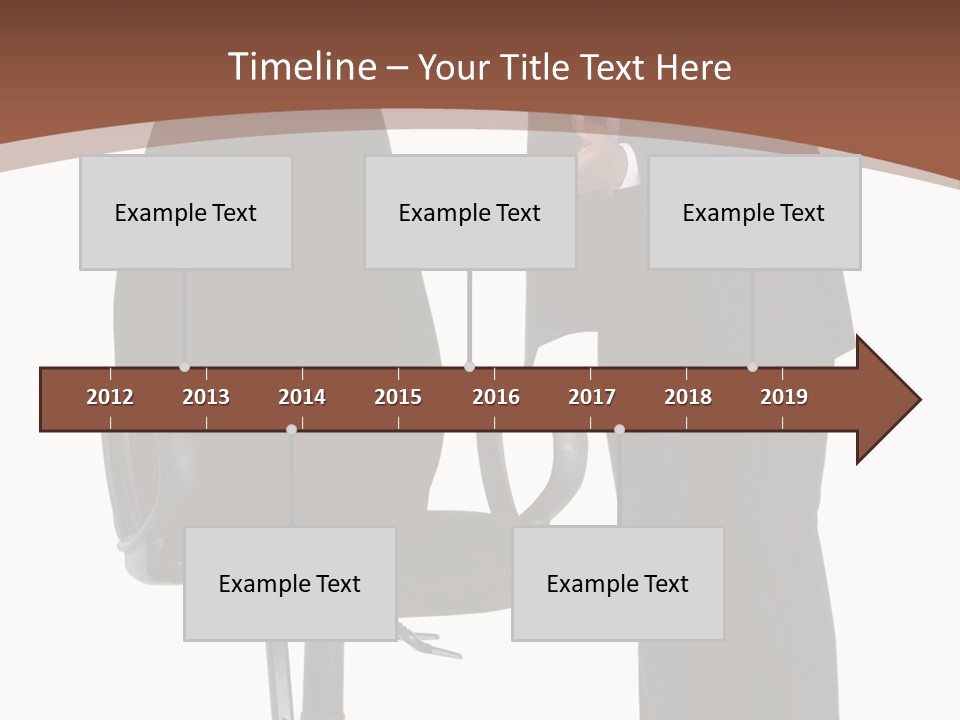 Timeline – Your Title Text Here

Example Text

Example Text

Example Text

2012 2013 2014 2015 2016 2017 2018 2019

Example Text

Example Text